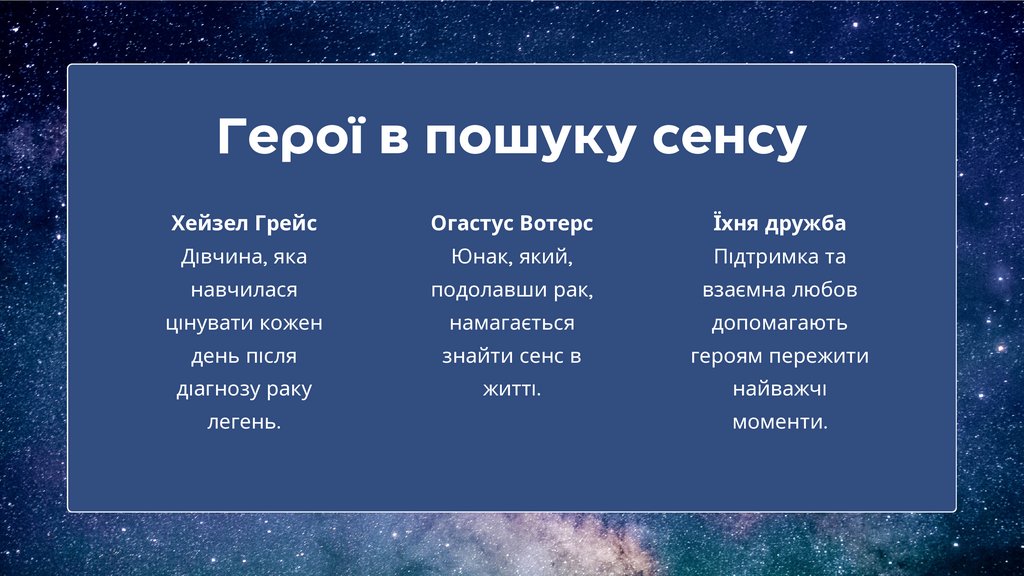 Герої в пошуку сенсу

Хейзел Грейс
Дівчина, яка навчилася цінувати кожен день після діагнозу раку легень.

Огастус Вотерс
Юнак, який, подолавши рак, намагається знайти сенс в житті.

Їхня дружба
Підтримка та взаємна любов допомагають героям пережити найважчі моменти.